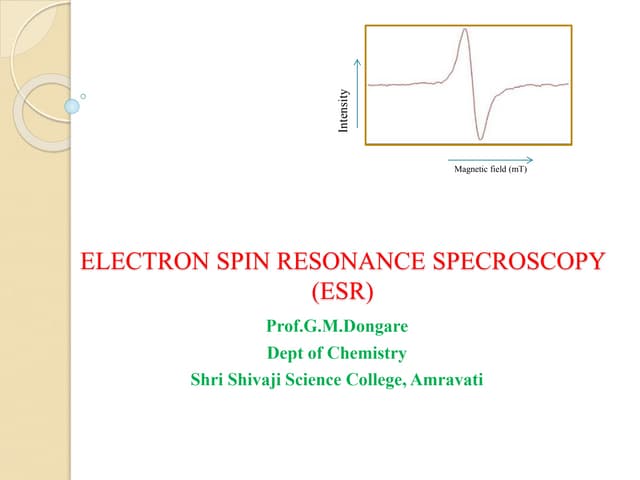 Intensity

Magnetic field (mT)

ELECTRON SPIN RESONANCE SPECROSCOPY (ESR)

Prof.G.M.Dongare
Dept of Chemistry
Shri Shivaji Science College, Amravati